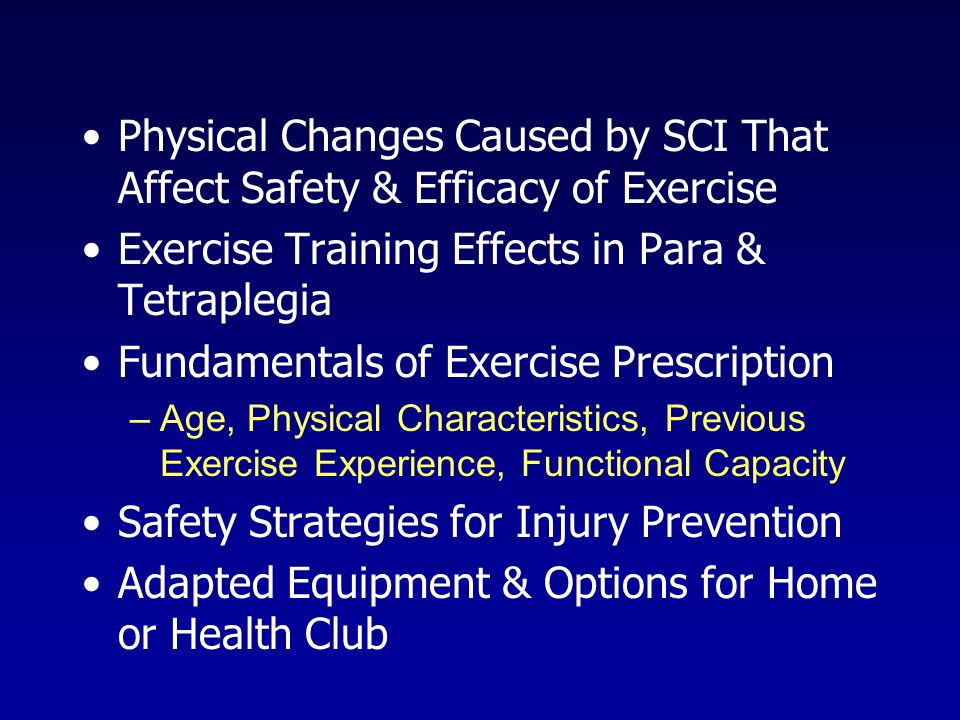 • Physical Changes Caused by SCI That Affect Safety & Efficacy of Exercise
• Exercise Training Effects in Para & Tetraplegia
• Fundamentals of Exercise Prescription
– Age, Physical Characteristics, Previous Exercise Experience, Functional Capacity
• Safety Strategies for Injury Prevention
• Adapted Equipment & Options for Home or Health Club